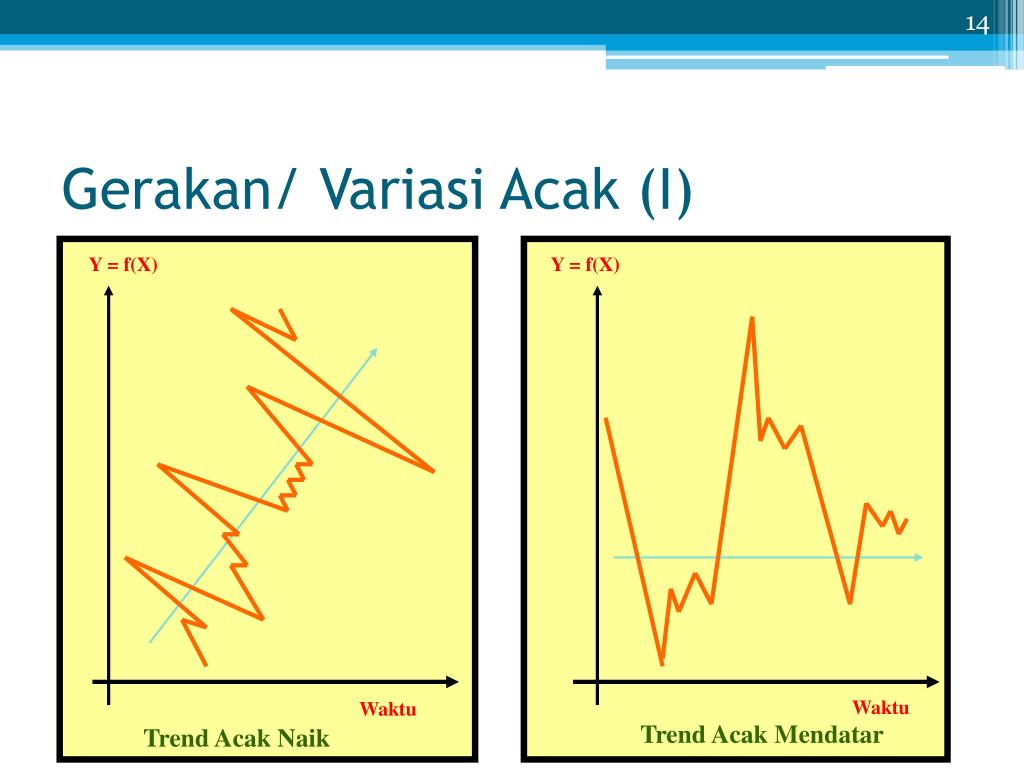 14

Gerakan/ Variasi Acak (I)

Y = f(X)

Waktu

Trend Acak Naik

Y = f(X)

Waktu

Trend Acak Mendatar